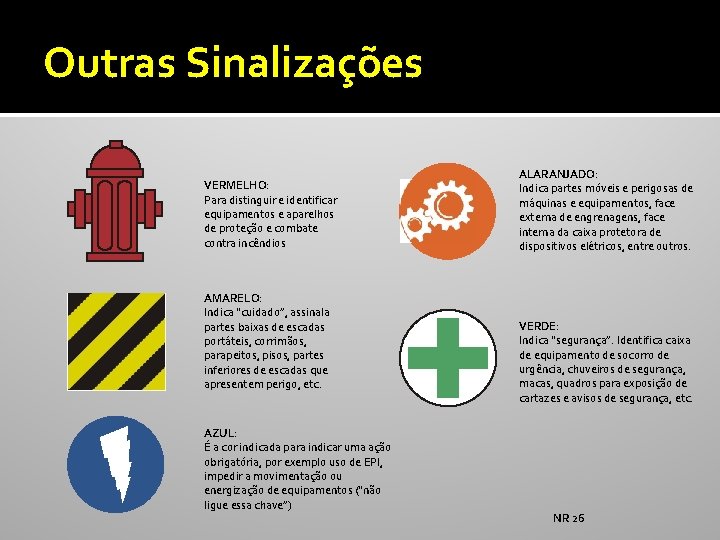 Outras Sinalizações

VERMELHO:
Para distinguir e identificar equipamentos e aparelhos de proteção e combate contra incêndios

AMARELO:
Indica "cuidado", assinala partes baixas de escadas portáteis, corrimãos, parapeitos, pisos, partes inferiores de escadas que apresentem perigo, etc.

AZUL:
É a cor indicada para indicar uma ação obrigatória, por exemplo uso de EPI, impedir a movimentação ou energização de equipamentos ("não ligue essa chave")

ALARANJADO:
Indica partes móveis e perigosas de máquinas e equipamentos, face externa de engrenagens, face interna da caixa protetora de dispositivos elétricos, entre outros.

VERDE:
Indica "segurança". Identifica caixa de equipamento de socorro de urgência, chuveiros de segurança, macas, quadros para exposição de cartazes e avisos de segurança, etc.

NR 26